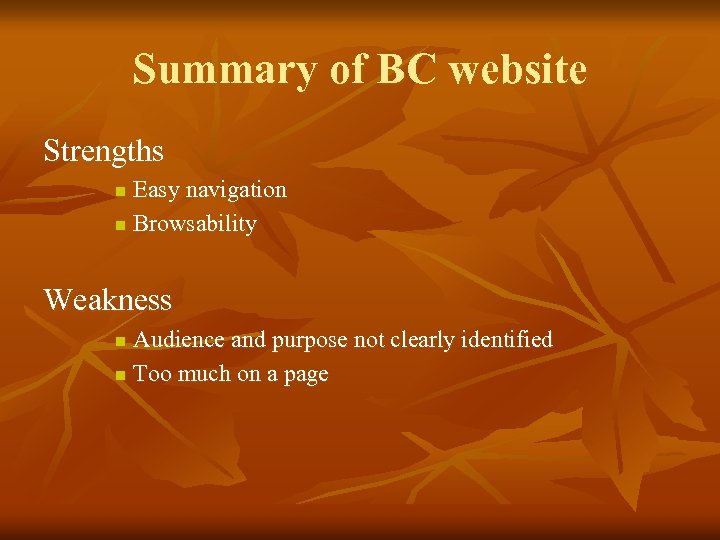 Summary of BC website

Strengths

- Easy navigation
- Browsability

Weakness

- Audience and purpose not clearly identified
- Too much on a page